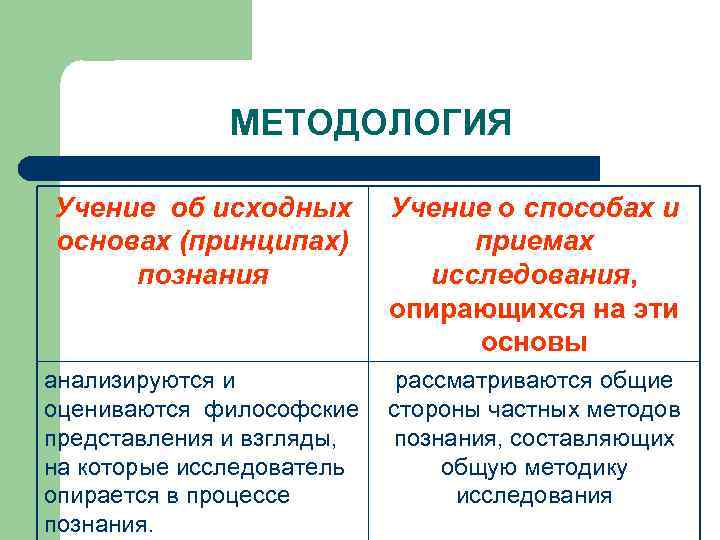 МЕТОДОЛОГИЯ

| Учение об исходных основах (принципах) познания | Учение о способах и приемах исследования, опирающихся на эти основы |
|---|---|
| анализируются и оцениваются философские представления и взгляды, на которые исследователь опирается в процессе познания. | рассматриваются общие стороны частных методов познания, составляющих общую методику исследования |